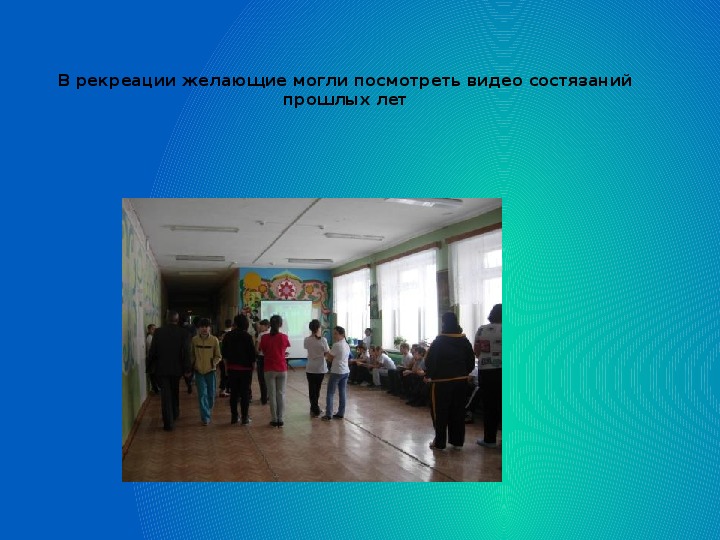 В рекреации желающие могли посмотреть видео состязаний прошлых лет